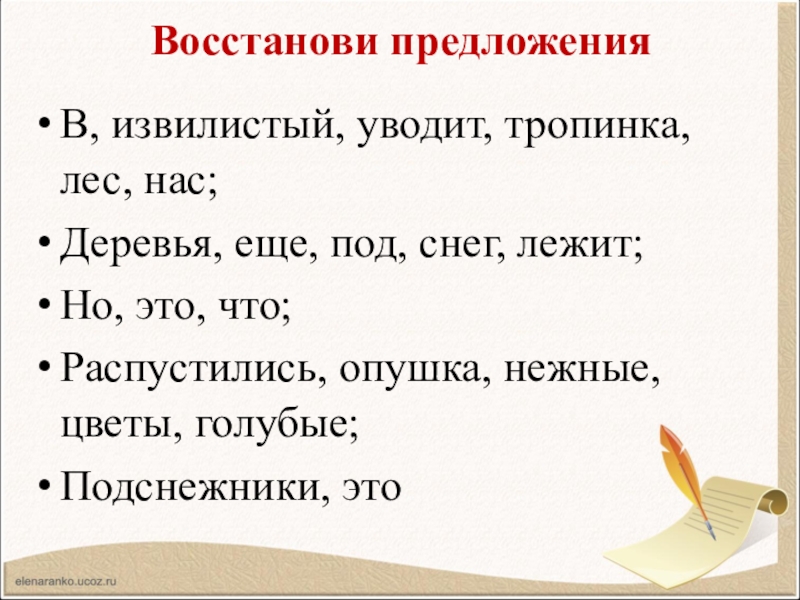 Восстанови предложения

• В, извилистый, уводит, тропинка, лес, нас;
• Деревья, еще, под, снег, лежит;
• Но, это, что;
• Распустились, опушка, нежные, цветы, голубые;
• Подснежники, это

elenaranko.ucoz.ru